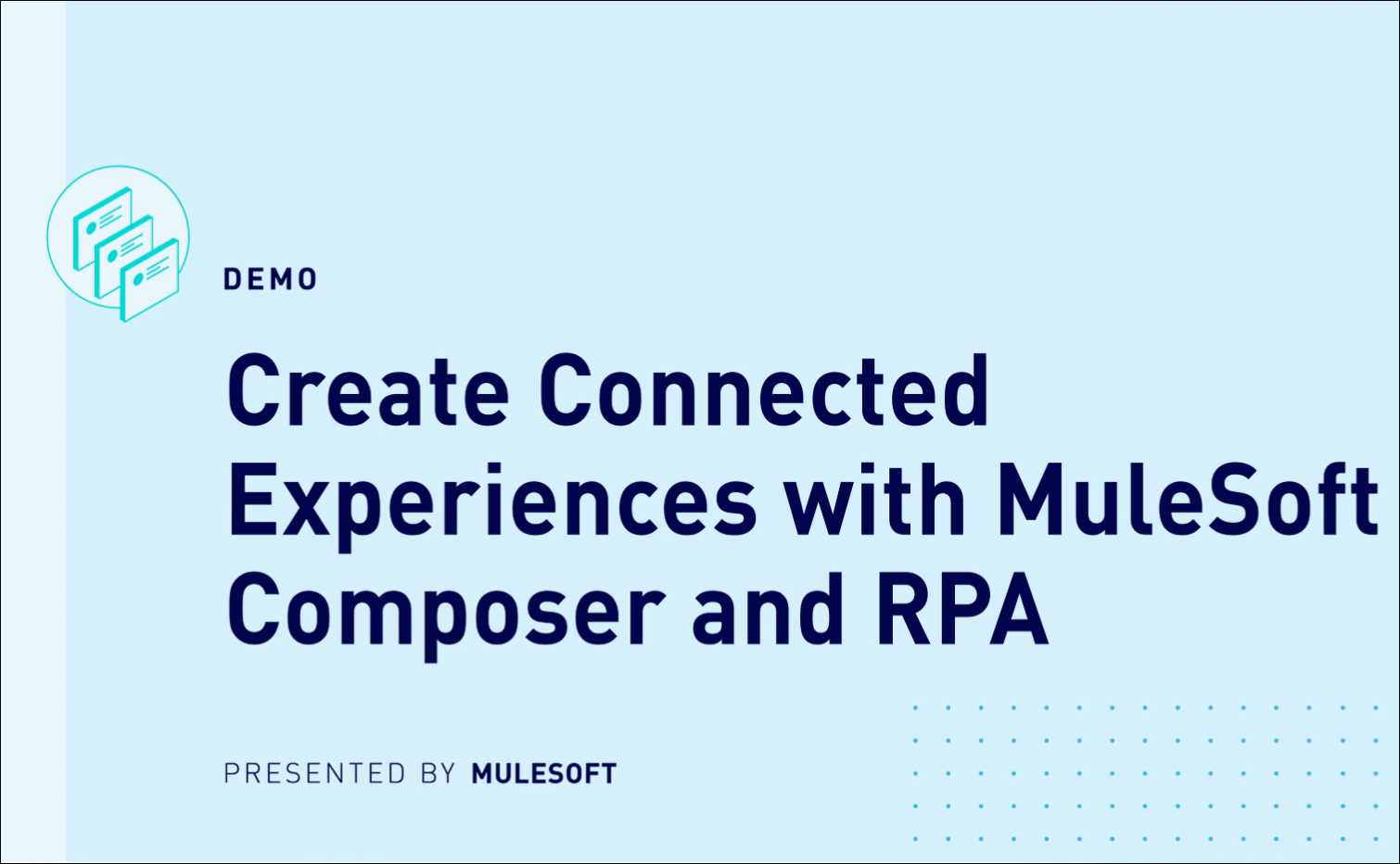 DEMO

Create Connected Experiences with MuleSoft Composer and RPA

PRESENTED BY MULESOFT